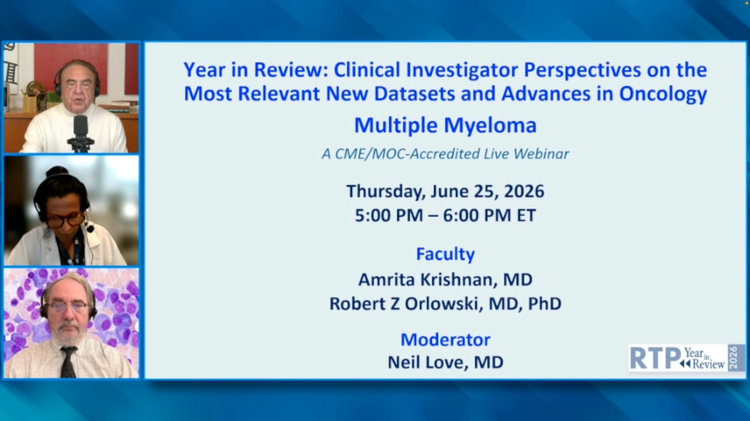 Year in Review: Clinical Investigator Perspectives on the Most Relevant New Datasets and Advances in Oncology

Multiple Myeloma

A CME/MOC-Accredited Live Webinar

Thursday, June 25, 2026
5:00 PM – 6:00 PM ET

Faculty
Amrita Krishnan, MD
Robert Z Orlowski, MD, PhD

Moderator
Neil Love, MD

RTP Year in Review 2026